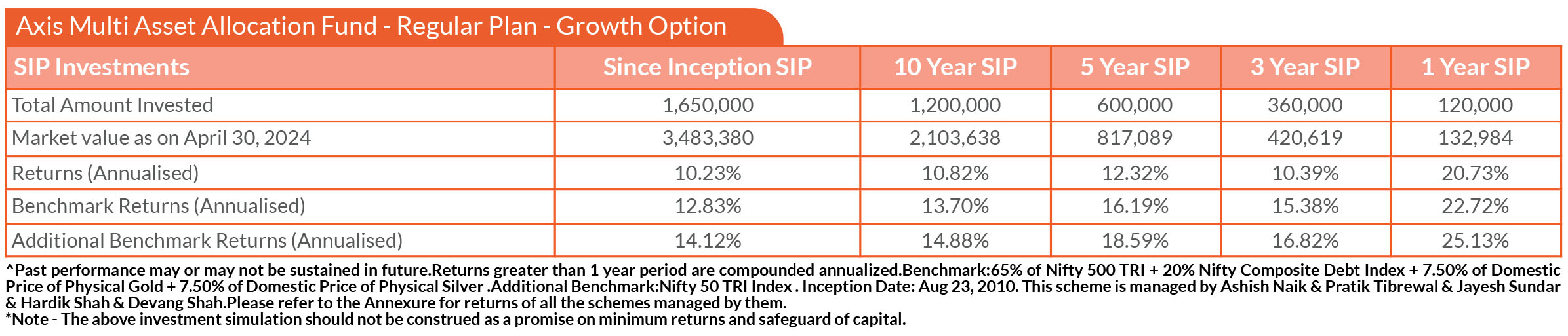 Axis Multi Asset Allocation Fund - Regular Plan - Growth Option

| SIP Investments | Since Inception SIP | 10 Year SIP | 5 Year SIP | 3 Year SIP | 1 Year SIP |
|---|---|---|---|---|---|
| Total Amount Invested | 1,650,000 | 1,200,000 | 600,000 | 360,000 | 120,000 |
| Market value as on April 30, 2024 | 3,483,380 | 2,103,638 | 817,089 | 420,619 | 132,984 |
| Returns (Annualised) | 10.23% | 10.82% | 12.32% | 10.39% | 20.73% |
| Benchmark Returns (Annualised) | 12.83% | 13.70% | 16.19% | 15.38% | 22.72% |
| Additional Benchmark Returns (Annualised) | 14.12% | 14.88% | 18.59% | 16.82% | 25.13% |

^Past performance may or may not be sustained in future.Returns greater than 1 year period are compounded annualized.Benchmark:65% of Nifty 500 TRI + 20% Nifty Composite Debt Index + 7.50% of Domestic Price of Physical Gold + 7.50% of Domestic Price of Physical Silver .Additional Benchmark:Nifty 50 TRI Index . Inception Date: Aug 23, 2010. This scheme is managed by Ashish Naik & Pratik Tibrewal & Jayesh Sundar & Hardik Shah & Devang Shah.Please refer to the Annexure for returns of all the schemes managed by them.
*Note - The above investment simulation should not be construed as a promise on minimum returns and safeguard of capital.